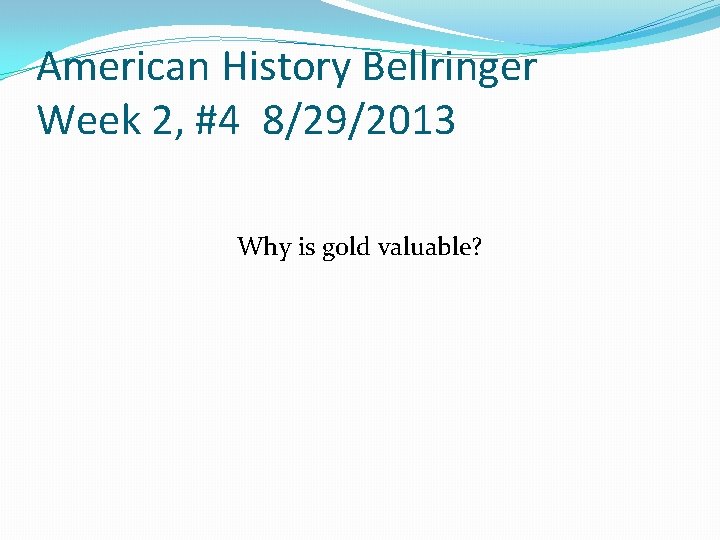 American History Bellringer
Week 2, #4  8/29/2013

Why is gold valuable?